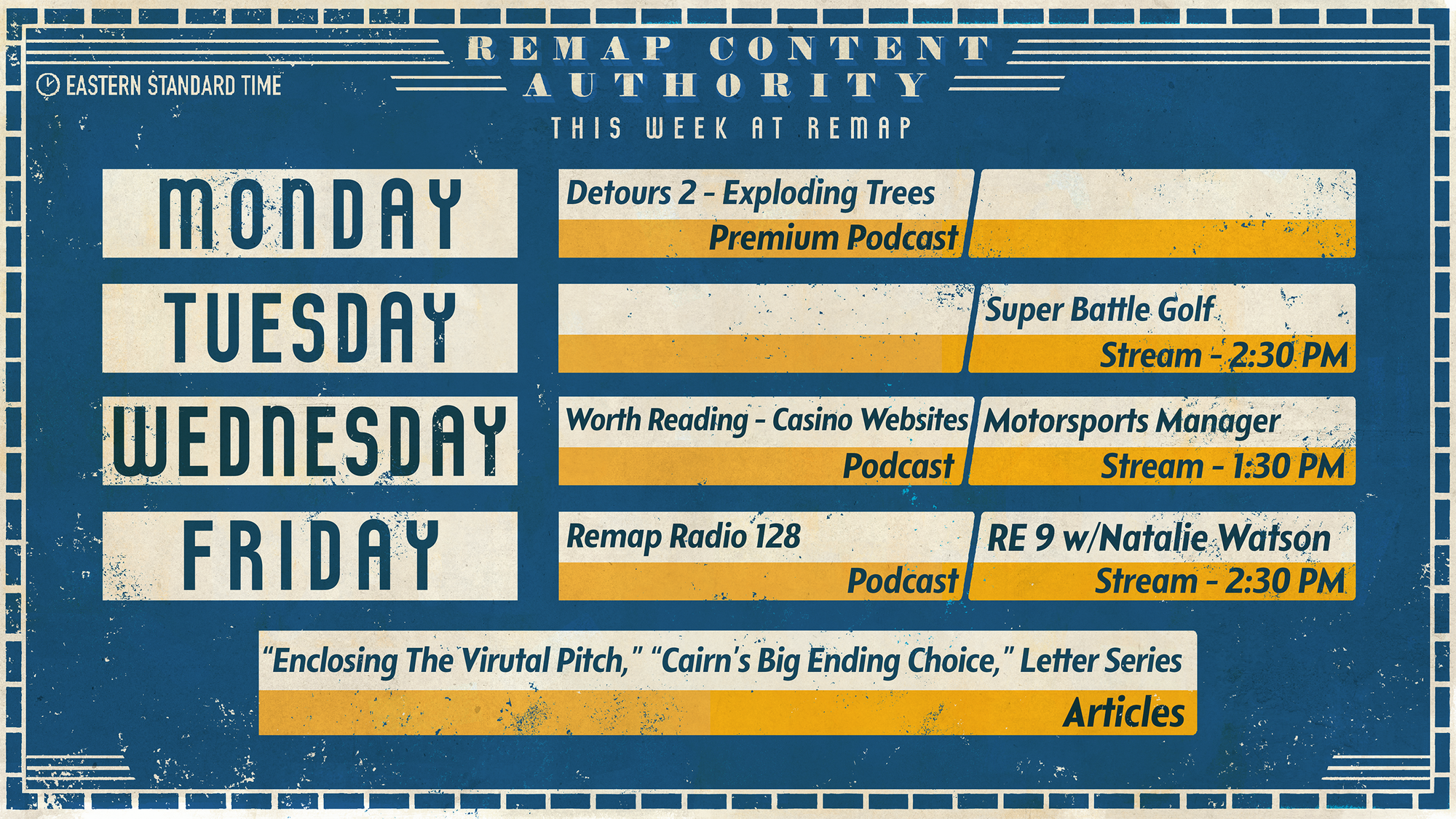 EASTERN STANDARD TIME

REMAP CONTENT AUTHORITY

THIS WEEK AT REMAP

MONDAY

Detours 2 - Exploding Trees
Premium Podcast

TUESDAY

Super Battle Golf
Stream - 2:30 PM

WEDNESDAY

Worth Reading - Casino Websites
Podcast

Motorsports Manager
Stream - 1:30 PM

FRIDAY

Remap Radio 128
Podcast

RE 9 w/Natalie Watson
Stream - 2:30 PM

"Enclosing The Virutal Pitch," "Cairn's Big Ending Choice," Letter Series
Articles